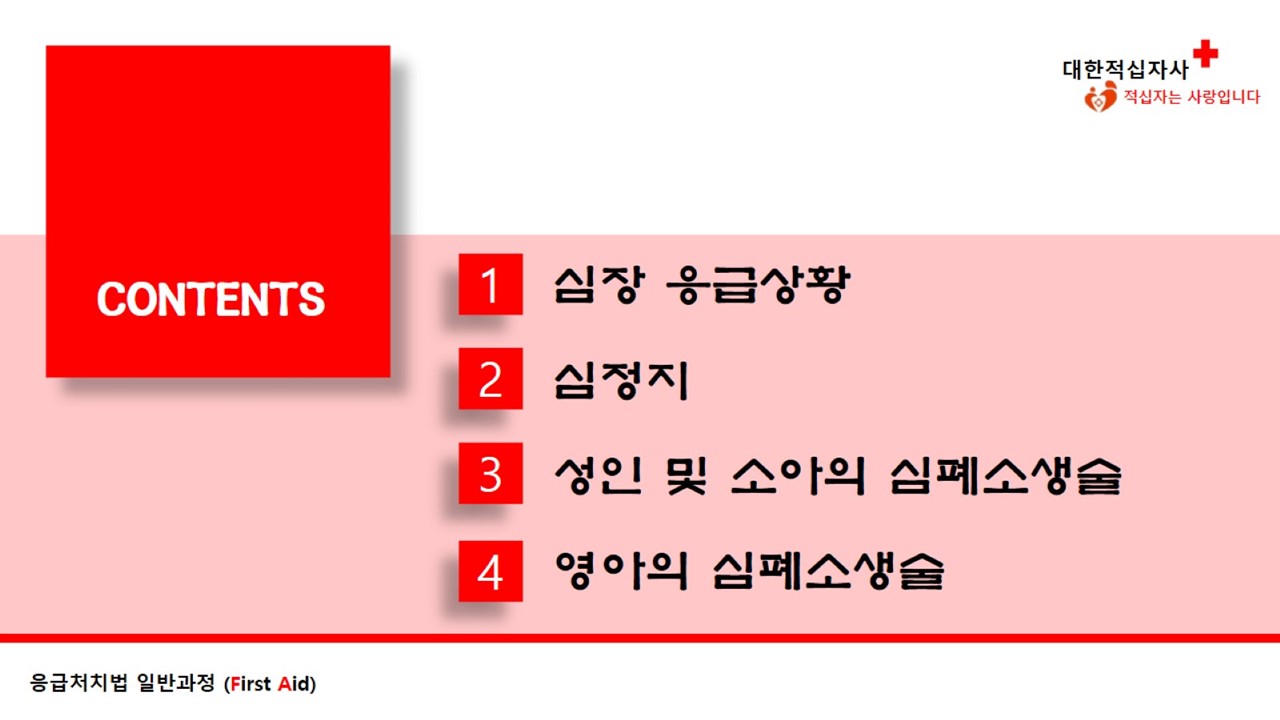 대한적십자사
적십자는 사랑입니다

CONTENTS

1 심장 응급상황

2 심정지

3 성인 및 소아의 심폐소생술

4 영아의 심폐소생술

응급처치법 일반과정 (First Aid)